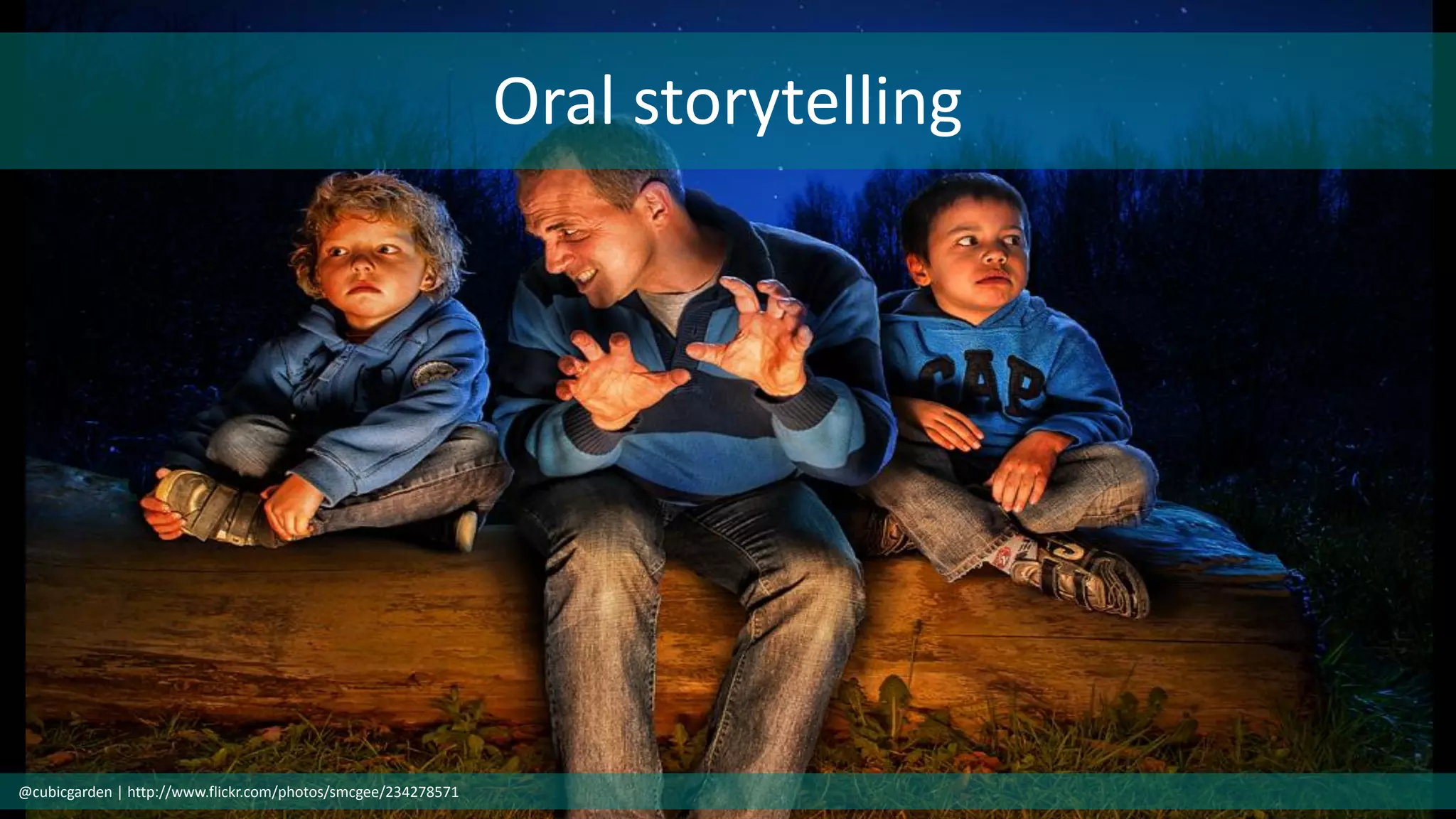 Oral storytelling

GAP

@cubicgarden | http://www.flickr.com/photos/smcgee/234278571